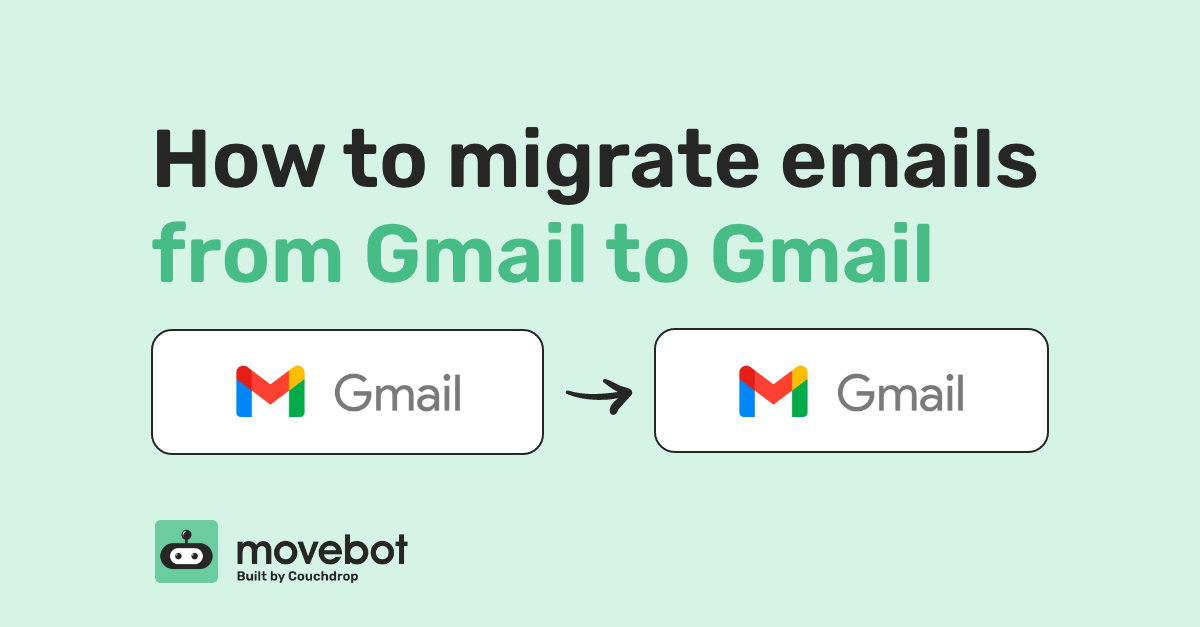 How to migrate emails from Gmail to Gmail

Gmail

Gmail

movebot
Built by Couchdrop